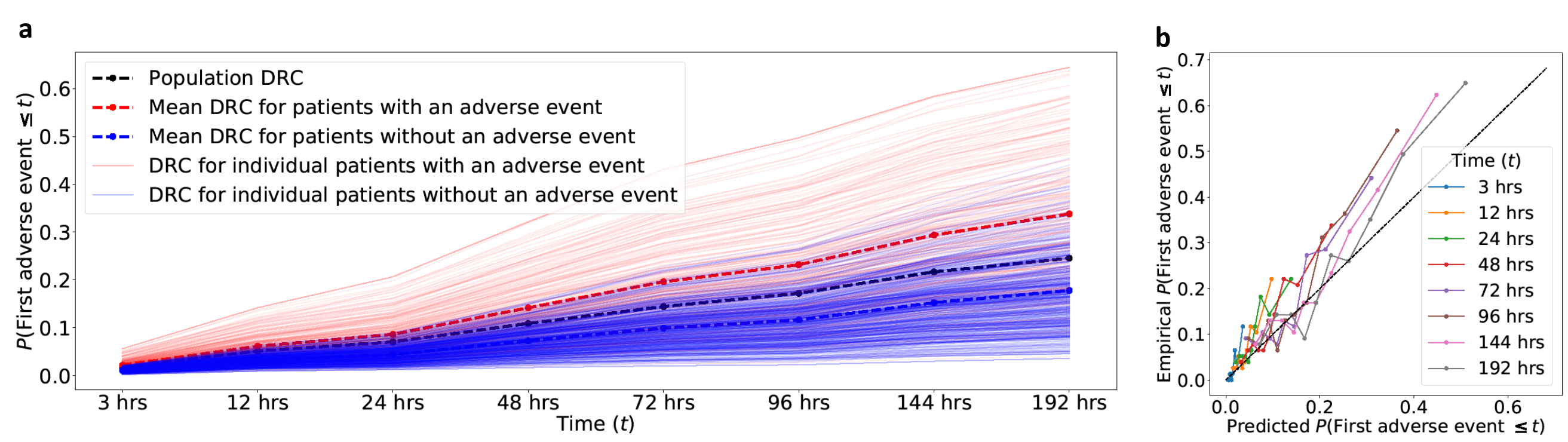 a

Population DRC
Mean DRC for patients with an adverse event
Mean DRC for patients without an adverse event
DRC for individual patients with an adverse event
DRC for individual patients without an adverse event

$P$(First adverse event $\leq t$)

0.6
0.5
0.4
0.3
0.2
0.1
0.0

3 hrs 12 hrs 24 hrs 48 hrs 72 hrs 96 hrs 144 hrs 192 hrs
Time ($t$)

b

Empirical $P$(First adverse event $\leq t$)

0.7
0.6
0.5
0.4
0.3
0.2
0.1
0.0

Time ($t$)
3 hrs
12 hrs
24 hrs
48 hrs
72 hrs
96 hrs
144 hrs
192 hrs

0.0 0.2 0.4 0.6
Predicted $P$(First adverse event $\leq t$)